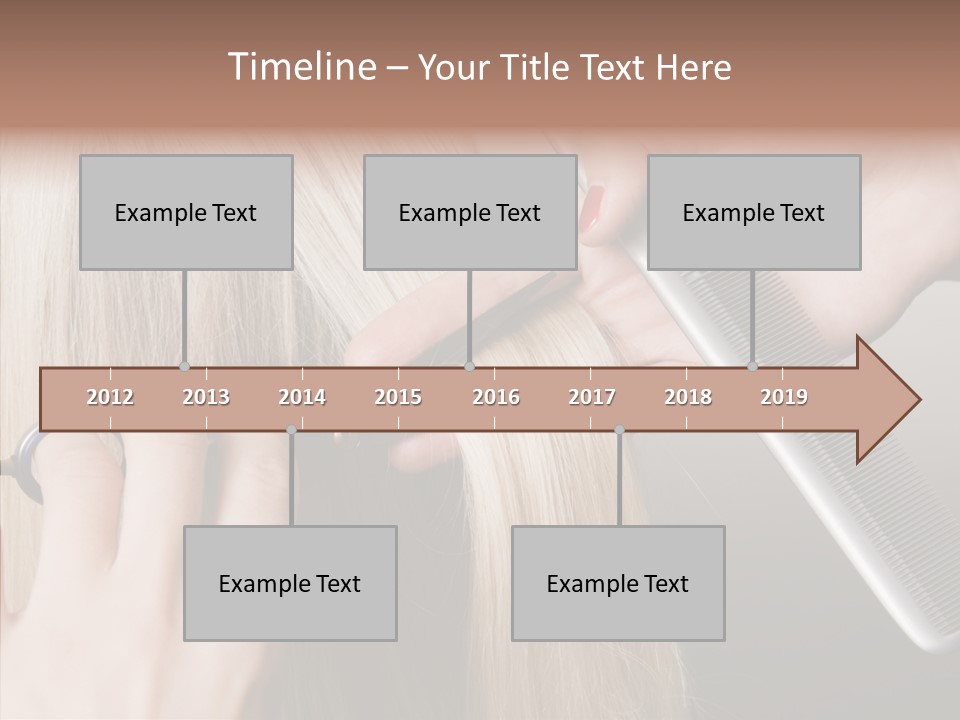 Timeline – Your Title Text Here

Example Text

Example Text

Example Text

2012 2013 2014 2015 2016 2017 2018 2019

Example Text

Example Text